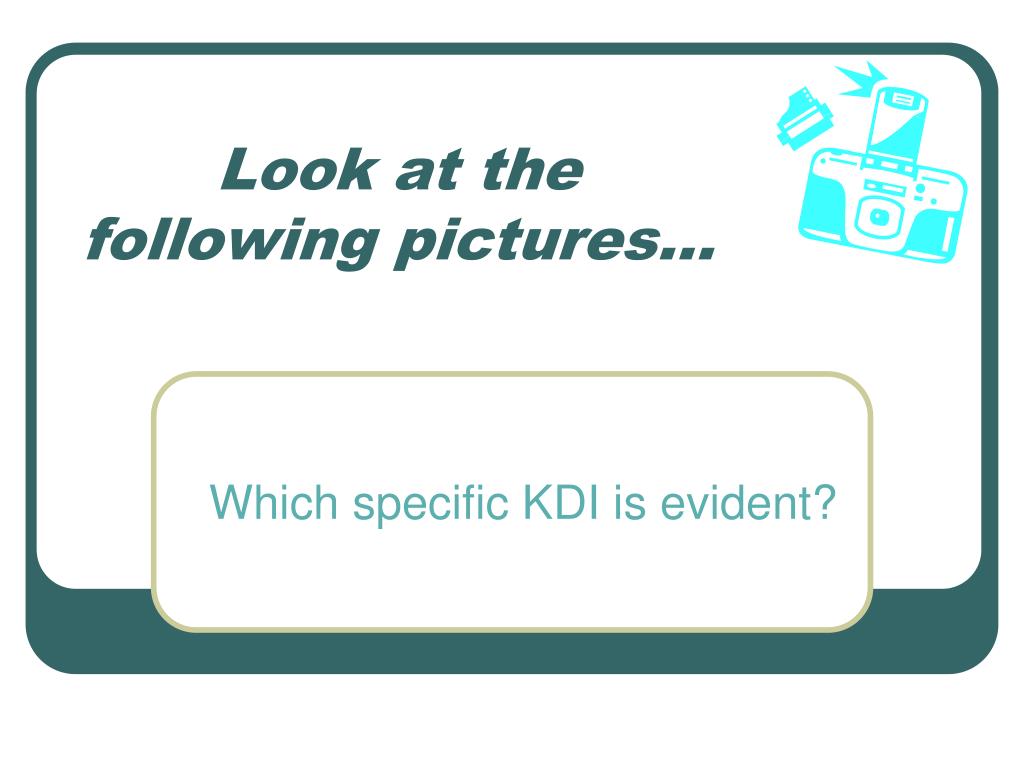 Look at the following pictures…

Which specific KDI is evident?